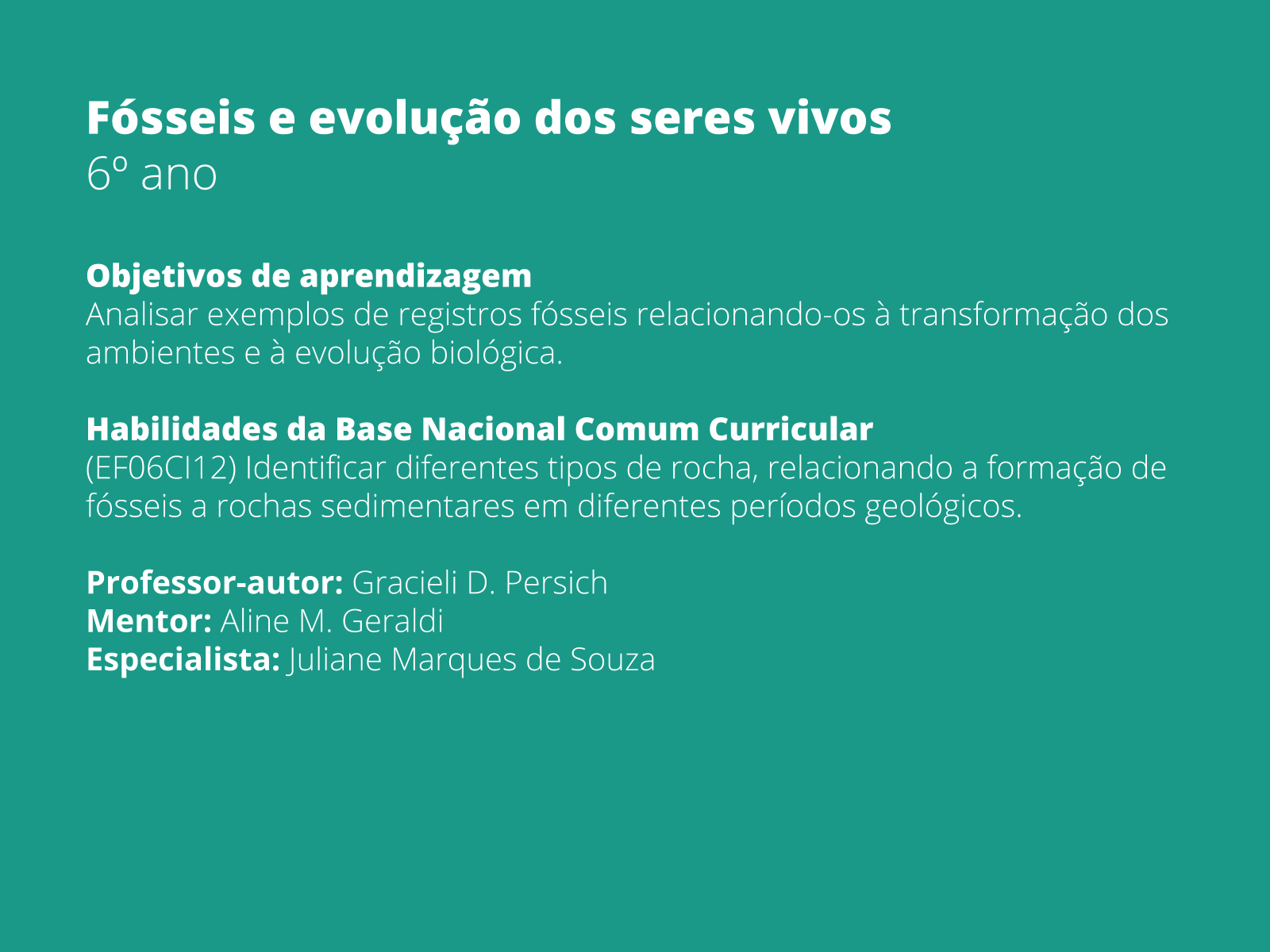 Fósseis e evolução dos seres vivos
6º ano

Objetivos de aprendizagem
Analisar exemplos de registros fósseis relacionando-os à transformação dos ambientes e à evolução biológica.

Habilidades da Base Nacional Comum Curricular
(EF06CI12) Identificar diferentes tipos de rocha, relacionando a formação de fósseis a rochas sedimentares em diferentes períodos geológicos.

Professor-autor: Gracieli D. Persich
Mentor: Aline M. Geraldi
Especialista: Juliane Marques de Souza